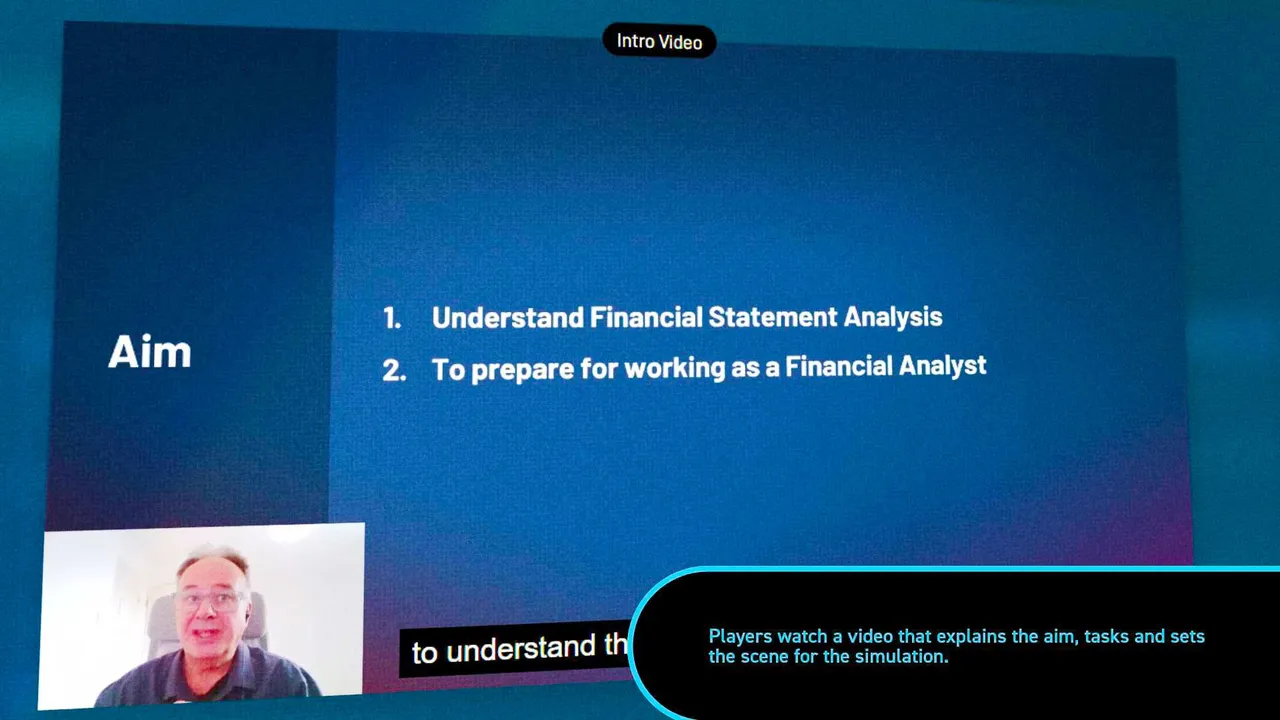 Intro Video

Aim

1. Understand Financial Statement Analysis
2. To prepare for working as a Financial Analyst

to understand th

Players watch a video that explains the aim, tasks and sets the scene for the simulation.